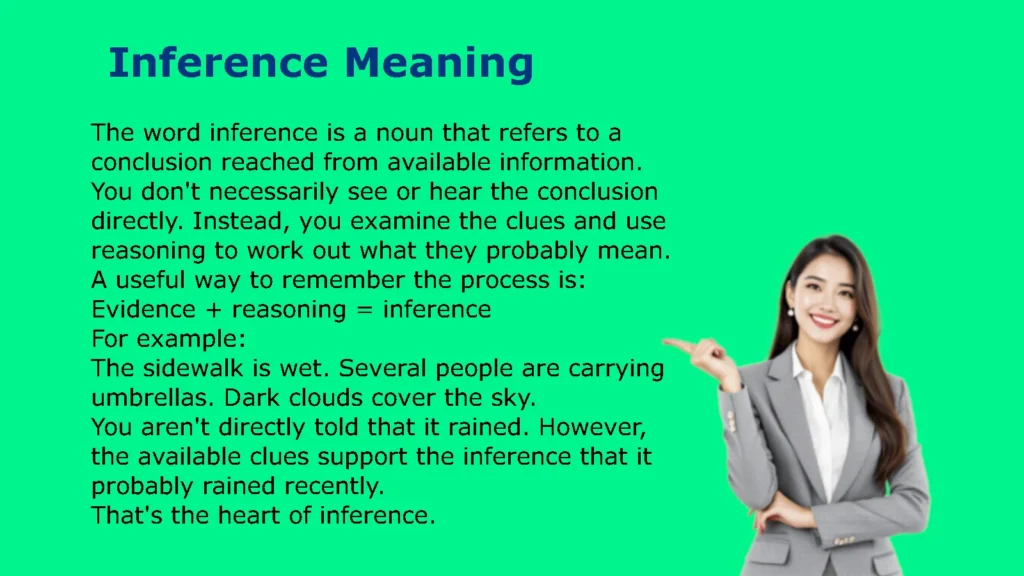 Inference Meaning

The word inference is a noun that refers to a conclusion reached from available information. You don't necessarily see or hear the conclusion directly. Instead, you examine the clues and use reasoning to work out what they probably mean.
A useful way to remember the process is:
Evidence + reasoning = inference
For example:
The sidewalk is wet. Several people are carrying umbrellas. Dark clouds cover the sky.
You aren't directly told that it rained. However, the available clues support the inference that it probably rained recently.
That's the heart of inference.